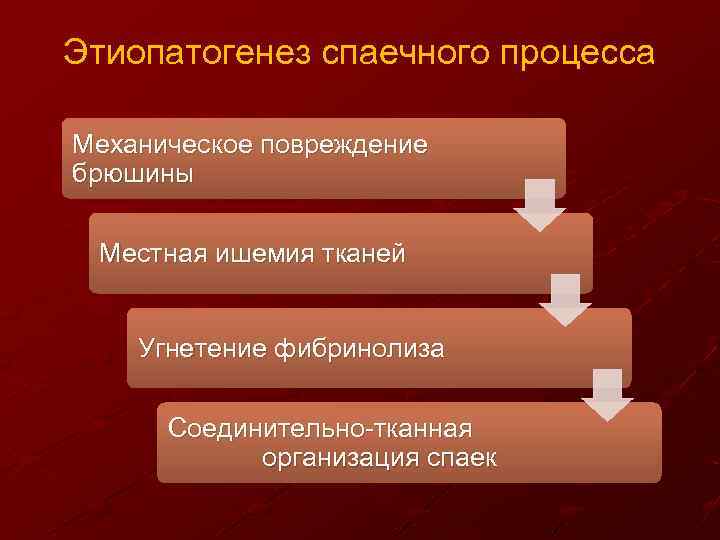 Этиопатогенез спаечного процесса

Механическое повреждение брюшины

Местная ишемия тканей

Угнетение фибринолиза

Соединительно-тканная организация спаек